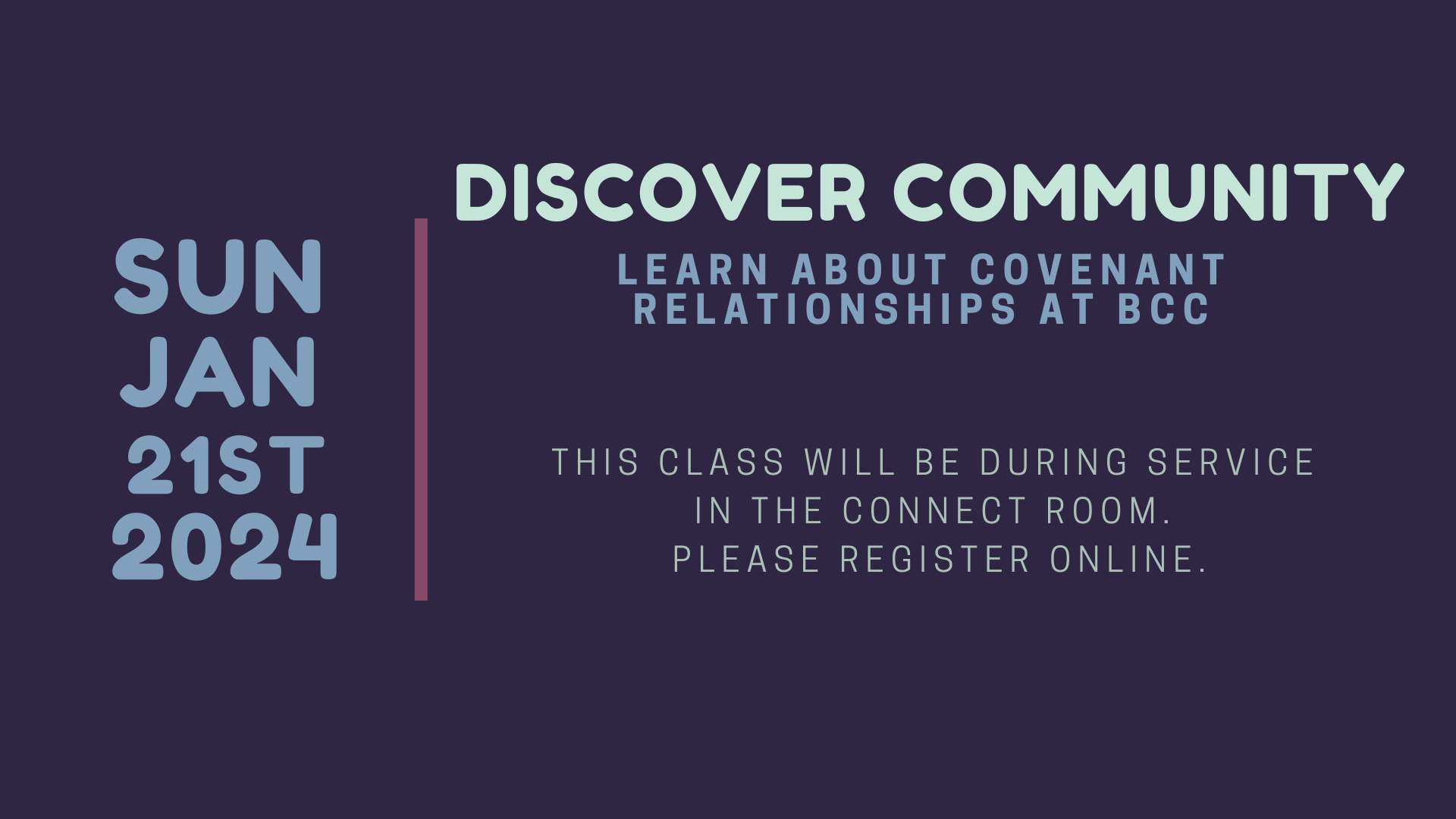 SUN
JAN
21ST
2024

DISCOVER COMMUNITY

LEARN ABOUT COVENANT RELATIONSHIPS AT BCC

THIS CLASS WILL BE DURING SERVICE IN THE CONNECT ROOM.
PLEASE REGISTER ONLINE.